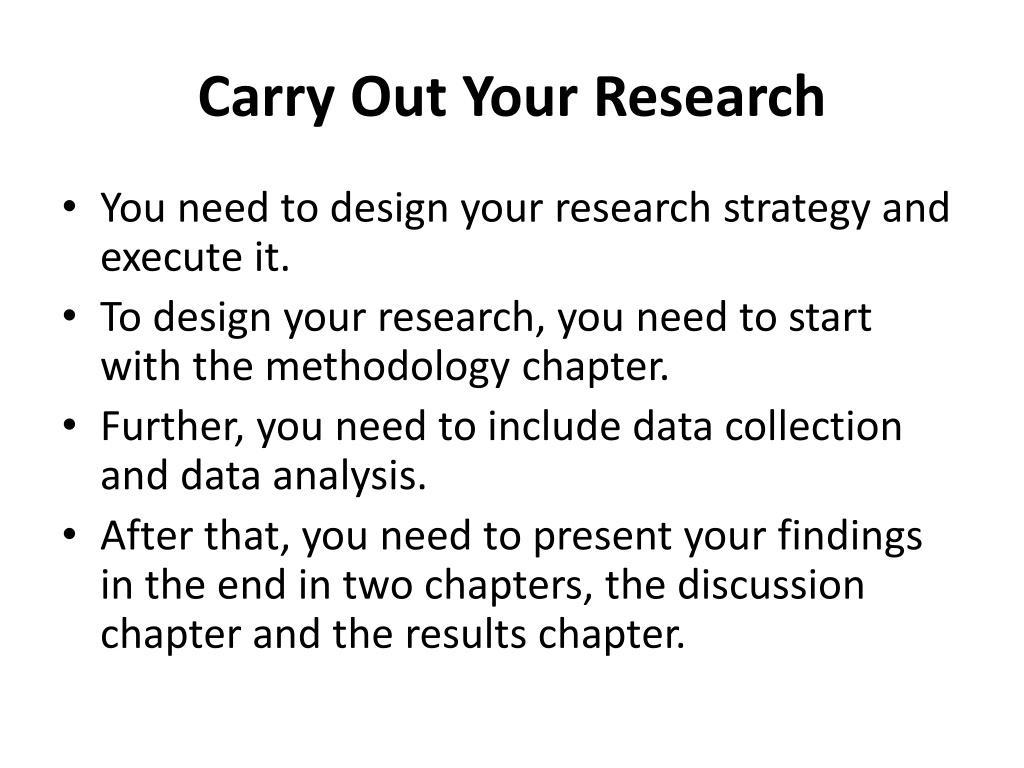 Carry Out Your Research

• You need to design your research strategy and execute it.
• To design your research, you need to start with the methodology chapter.
• Further, you need to include data collection and data analysis.
• After that, you need to present your findings in the end in two chapters, the discussion chapter and the results chapter.